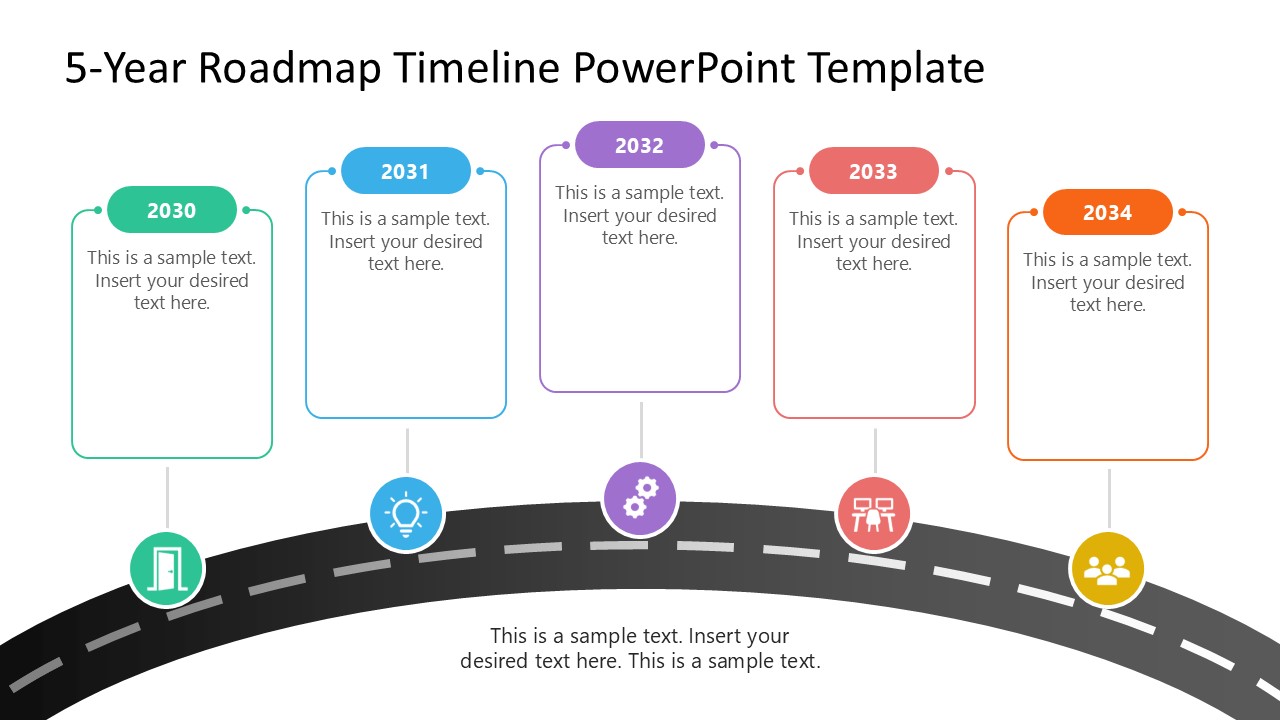 5-Year Roadmap Timeline PowerPoint Template

2030
This is a sample text. Insert your desired text here.

2031
This is a sample text. Insert your desired text here.

2032
This is a sample text. Insert your desired text here.

2033
This is a sample text. Insert your desired text here.

2034
This is a sample text. Insert your desired text here.

This is a sample text. Insert your desired text here. This is a sample text.